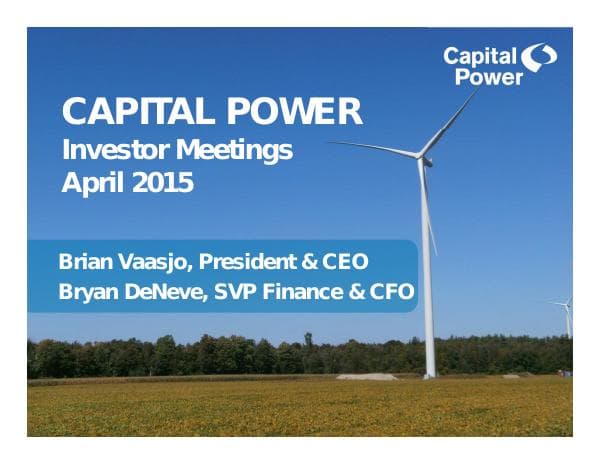 Capital Power

CAPITAL POWER
Investor Meetings
April 2015

Brian Vaasjo, President & CEO
Bryan DeNeve, SVP Finance & CFO